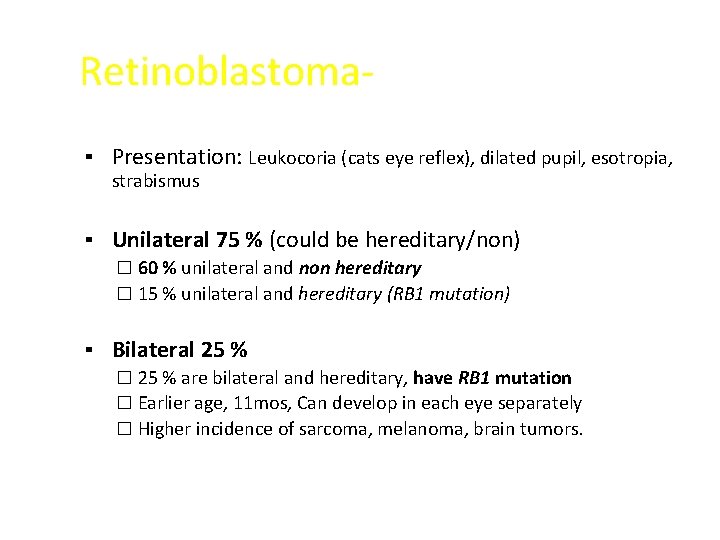 Retinoblastoma-

▪ Presentation: Leukocoria (cats eye reflex), dilated pupil, esotropia, strabismus

▪ Unilateral 75 % (could be hereditary/non)
☐ 60 % unilateral and non hereditary
☐ 15 % unilateral and hereditary (RB1 mutation)

▪ Bilateral 25 %
☐ 25 % are bilateral and hereditary, have RB1 mutation
☐ Earlier age, 11mos, Can develop in each eye separately
☐ Higher incidence of sarcoma, melanoma, brain tumors.